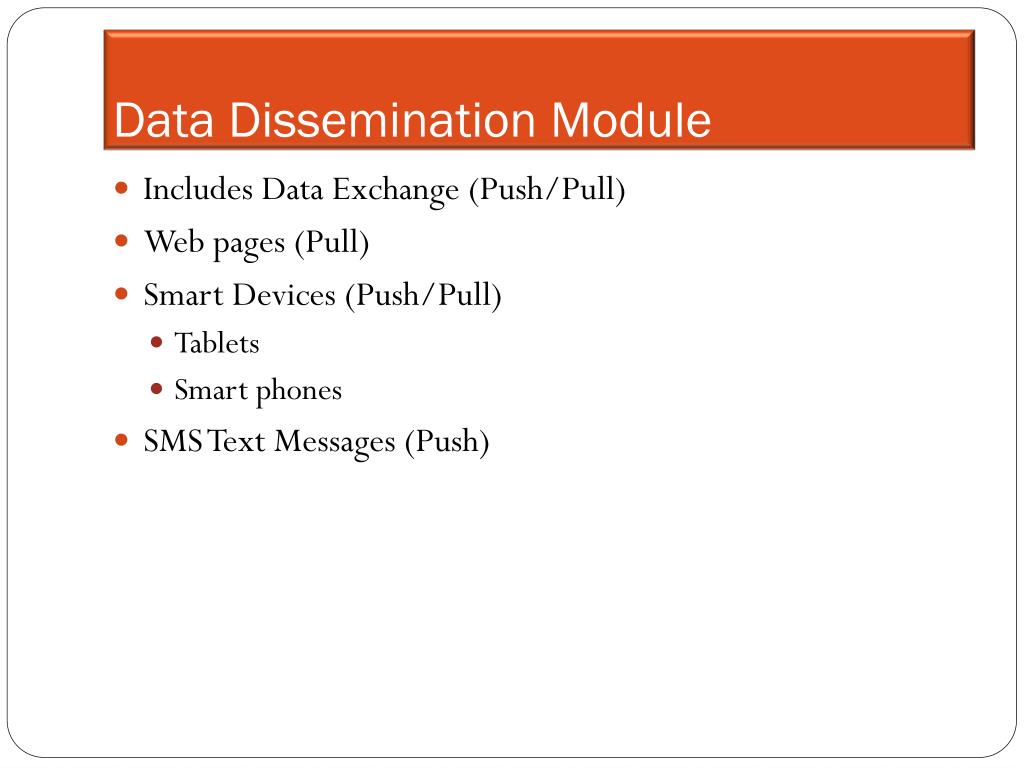 Data Dissemination Module

- Includes Data Exchange (Push/Pull)
- Web pages (Pull)
- Smart Devices (Push/Pull)
  - Tablets
  - Smart phones
- SMS Text Messages (Push)